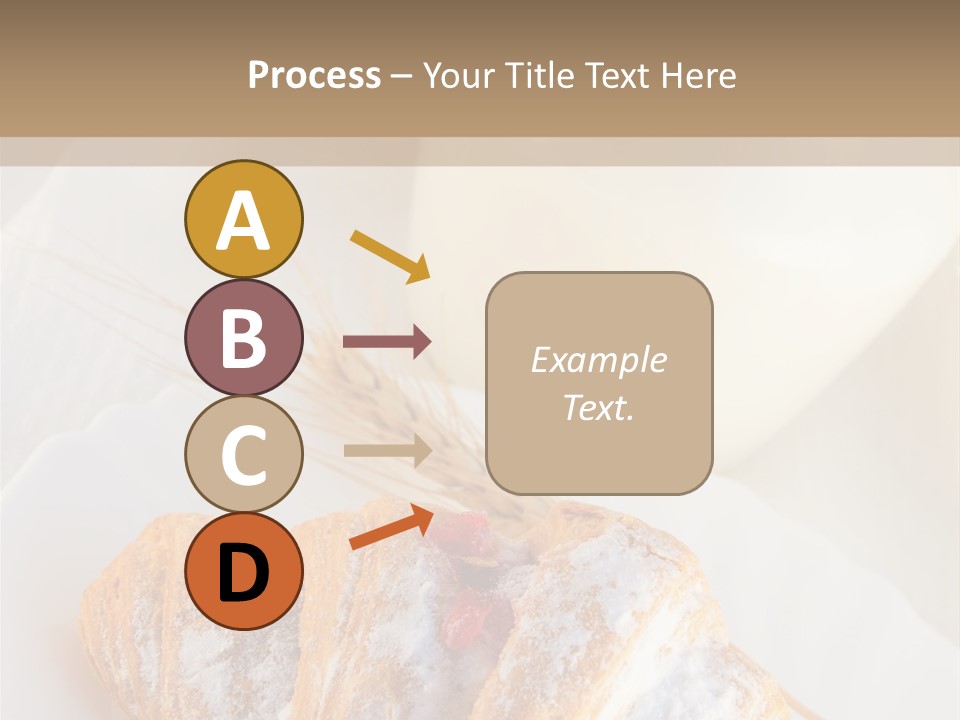 Process – Your Title Text Here

A

B

C

D

Example Text.